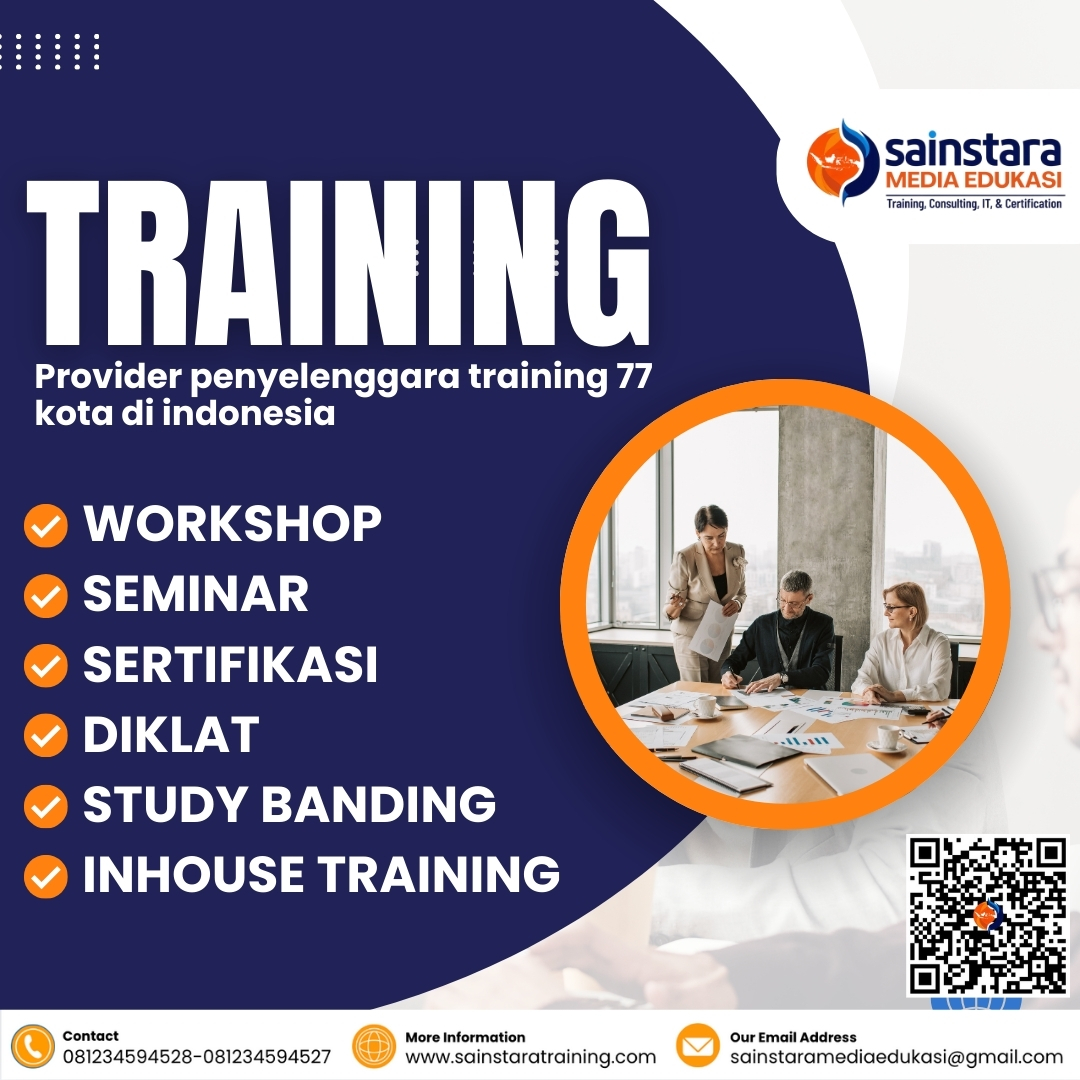 sainstara
MEDIA EDUKASI
Training, Consulting, IT, & Certification

TRAINING

Provider penyelenggara training 77 kota di indonesia

WORKSHOP
SEMINAR
SERTIFIKASI
DIKLAT
STUDY BANDING
INHOUSE TRAINING

Contact
081234594528-081234594527

More Information
www.sainstaratraining.com

Our Email Address
sainstaramediaedukasi@gmail.com